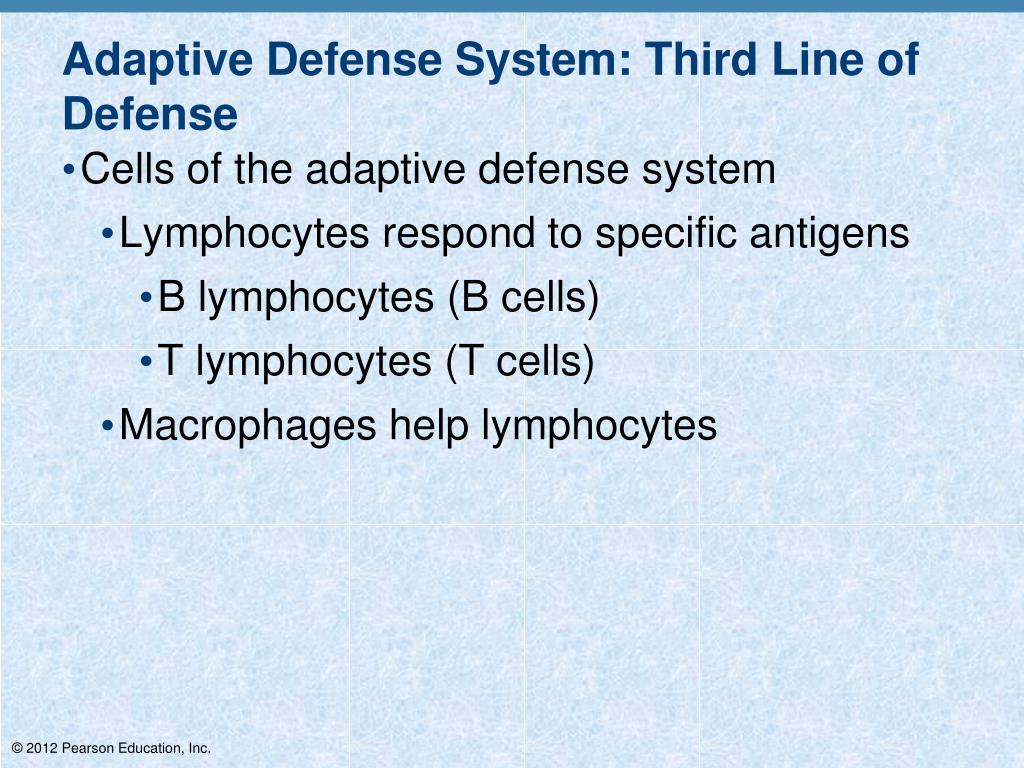 Adaptive Defense System: Third Line of Defense

• Cells of the adaptive defense system
• Lymphocytes respond to specific antigens
• B lymphocytes (B cells)
• T lymphocytes (T cells)
• Macrophages help lymphocytes

© 2012 Pearson Education, Inc.